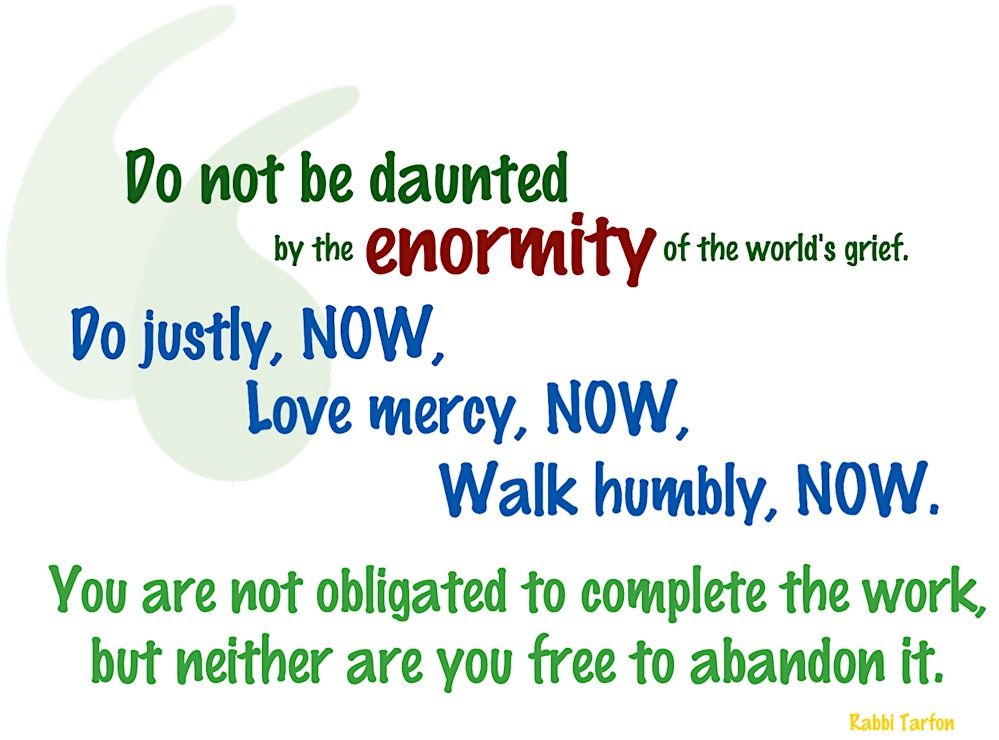 Do not be daunted by the enormity of the world's grief.

Do justly, NOW,
Love mercy, NOW,
Walk humbly, NOW.

You are not obligated to complete the work, but neither are you free to abandon it.

Rabbi Tarfon